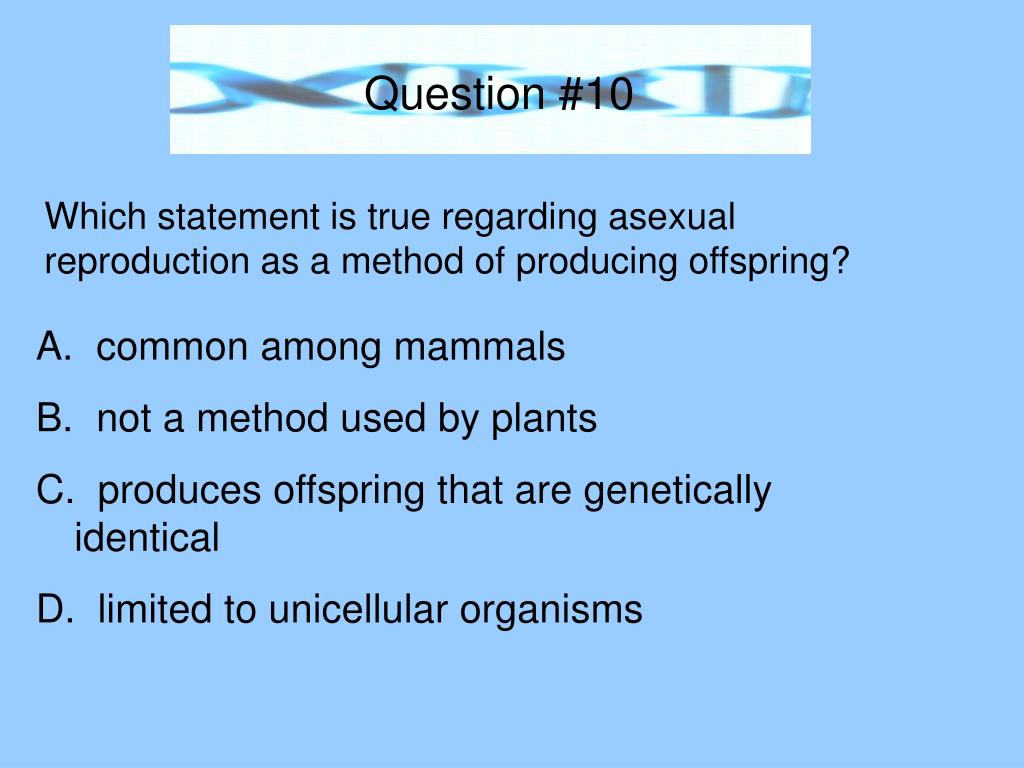 Question #10

Which statement is true regarding asexual reproduction as a method of producing offspring?

A. common among mammals

B. not a method used by plants

C. produces offspring that are genetically identical

D. limited to unicellular organisms